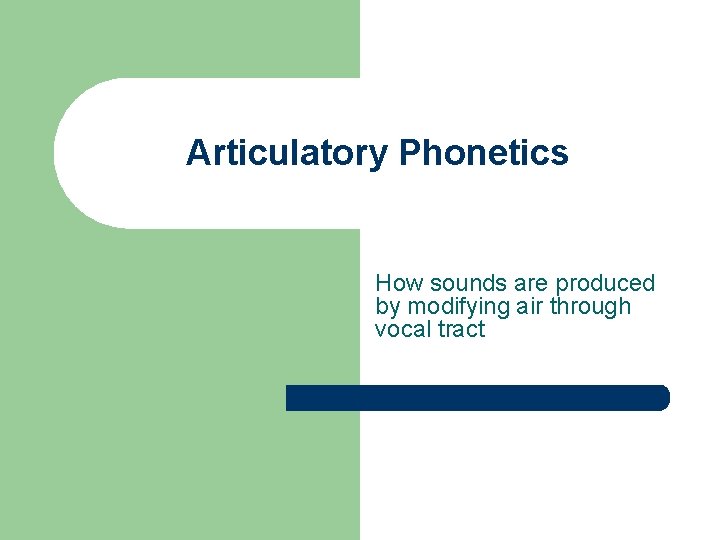 Articulatory Phonetics

How sounds are produced by modifying air through vocal tract